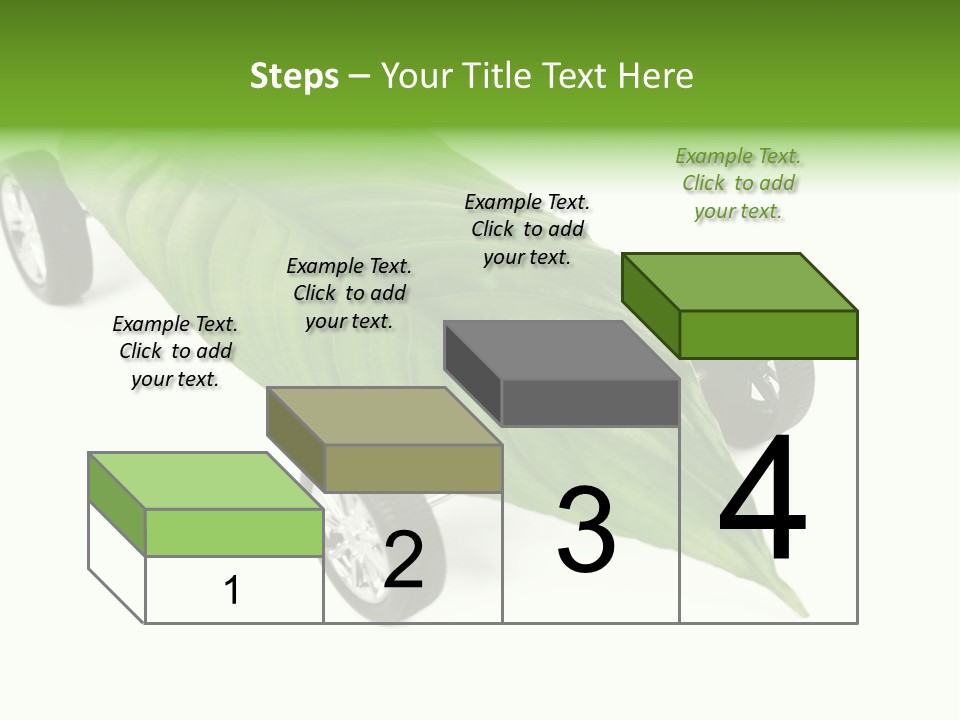 Steps – Your Title Text Here

Example Text. Click to add your text.

Example Text. Click to add your text.

Example Text. Click to add your text.

Example Text. Click to add your text.

1

2

3

4